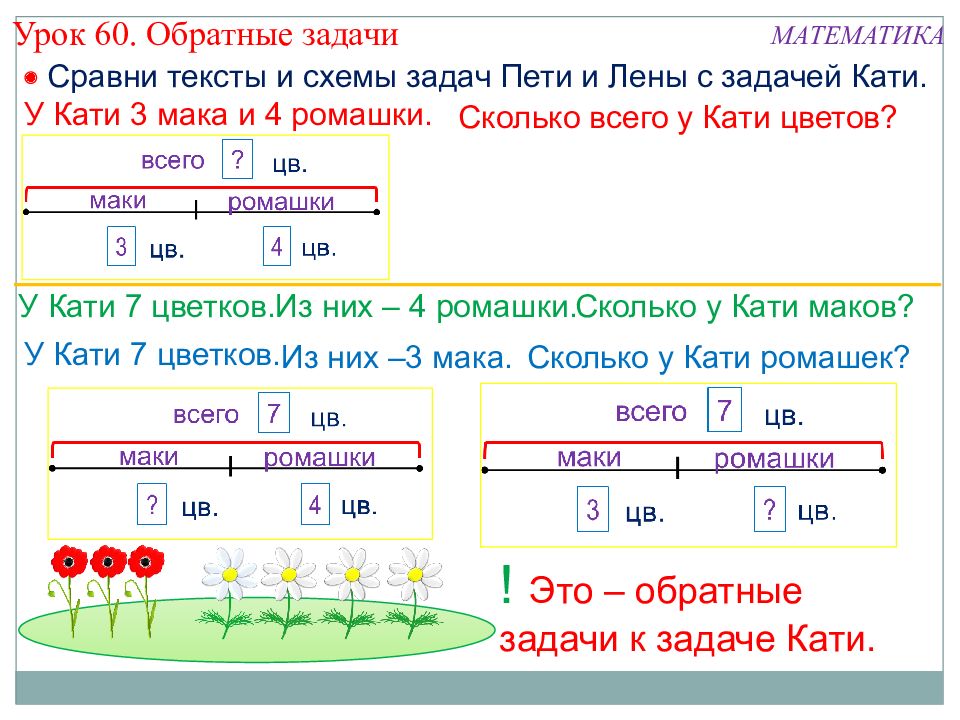 Урок 60. Обратные задачи

МАТЕМАТИКА

Сравни тексты и схемы задач Пети и Лены с задачей Кати.

У Кати 3 мака и 4 ромашки. Сколько всего у Кати цветов?

всего ? цв.

маки ромашки

3 цв. 4 цв.

У Кати 7 цветков.Из них – 4 ромашки.Сколько у Кати маков?

У Кати 7 цветков.Из них –3 мака. Сколько у Кати ромашек?

всего 7 цв.

маки ромашки

? цв. 4 цв.

всего 7 цв.

маки ромашки

3 цв. ? цв.

! Это – обратные задачи к задаче Кати.